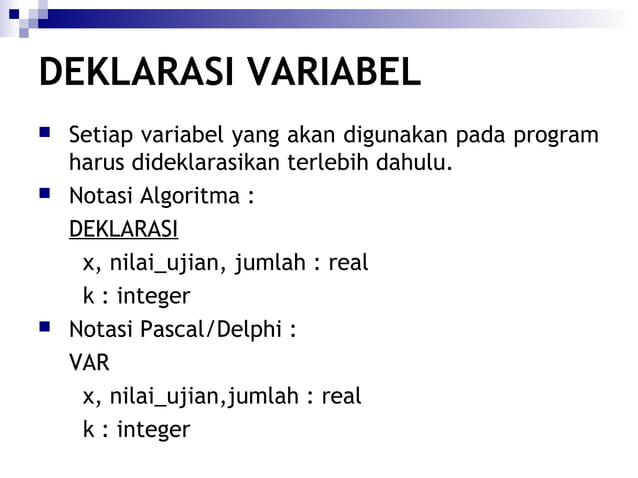 DEKLARASI VARIABEL

Setiap variabel yang akan digunakan pada program harus dideklarasikan terlebih dahulu.

Notasi Algoritma :

DEKLARASI

x, nilai_ujian, jumlah : real

k : integer

Notasi Pascal/Delphi :

VAR

x, nilai_ujian,jumlah : real

k : integer